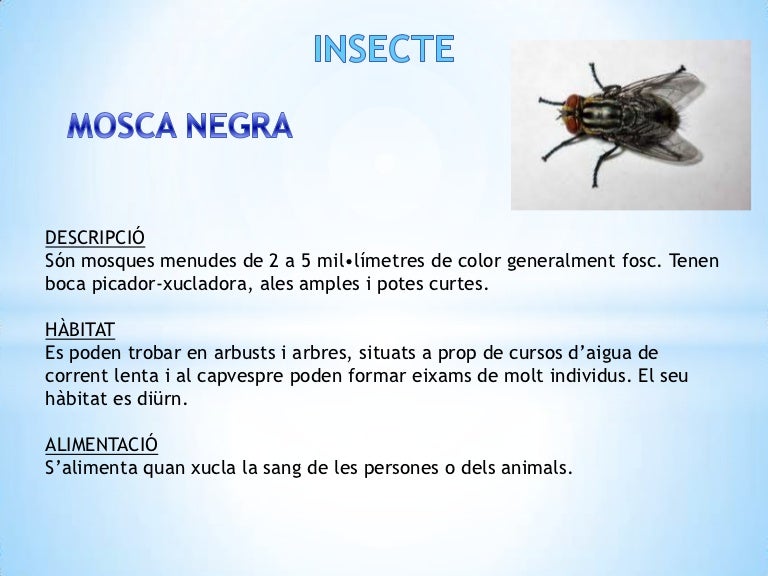 INSECTE

MOSCA NEGRA

DESCRIPCIÓ
Són mosques menudes de 2 a 5 mil•límetres de color generalment fosc. Tenen boca picador-xucladora, ales amples i potes curtes.

HÀBITAT
Es poden trobar en arbusts i arbres, situats a prop de cursos d'aigua de corrent lenta i al capvespre poden formar eixams de molt individus. El seu hàbitat es diürn.

ALIMENTACIÓ
S'alimenta quan xucla la sang de les persones o dels animals.